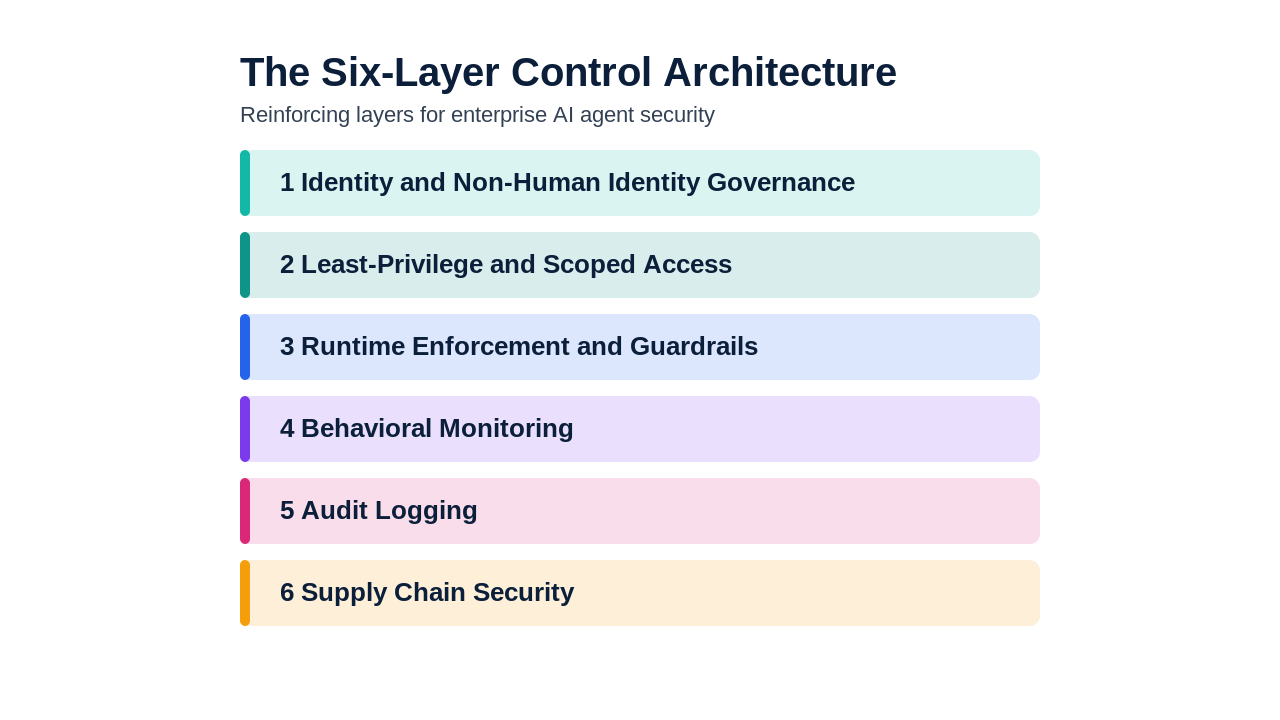 The Six-Layer Control Architecture

Reinforcing layers for enterprise AI agent security

1 Identity and Non-Human Identity Governance

2 Least-Privilege and Scoped Access

3 Runtime Enforcement and Guardrails

4 Behavioral Monitoring

5 Audit Logging

6 Supply Chain Security